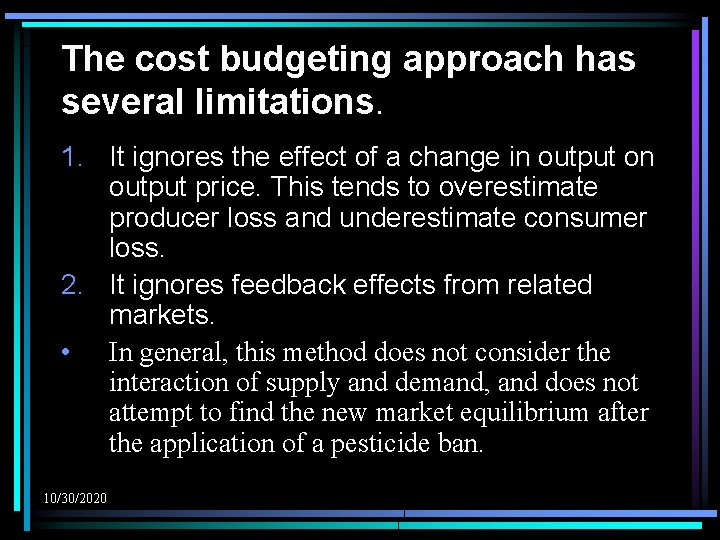 The cost budgeting approach has several limitations.

1. It ignores the effect of a change in output on output price. This tends to overestimate producer loss and underestimate consumer loss.
2. It ignores feedback effects from related markets.
• In general, this method does not consider the interaction of supply and demand, and does not attempt to find the new market equilibrium after the application of a pesticide ban.

10/30/2020